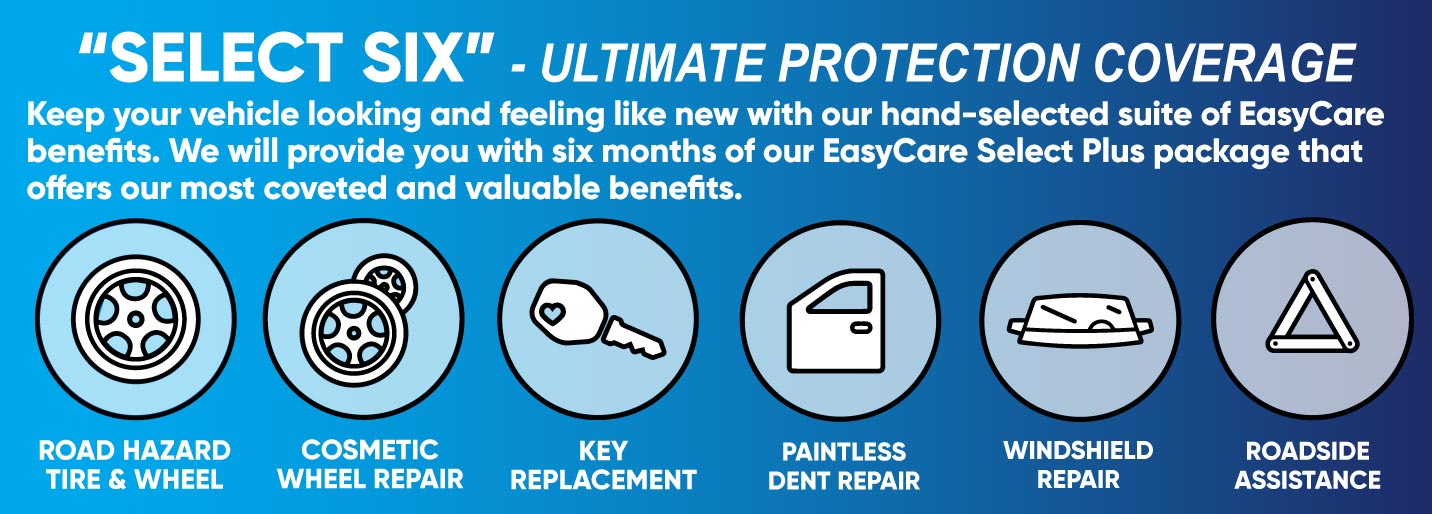 "SELECT SIX" - ULTIMATE PROTECTION COVERAGE

Keep your vehicle looking and feeling like new with our hand-selected suite of EasyCare benefits. We will provide you with six months of our EasyCare Select Plus package that offers our most coveted and valuable benefits.

ROAD HAZARD TIRE & WHEEL

COSMETIC WHEEL REPAIR

KEY REPLACEMENT

PAINTLESS DENT REPAIR

WINDSHIELD REPAIR

ROADSIDE ASSISTANCE